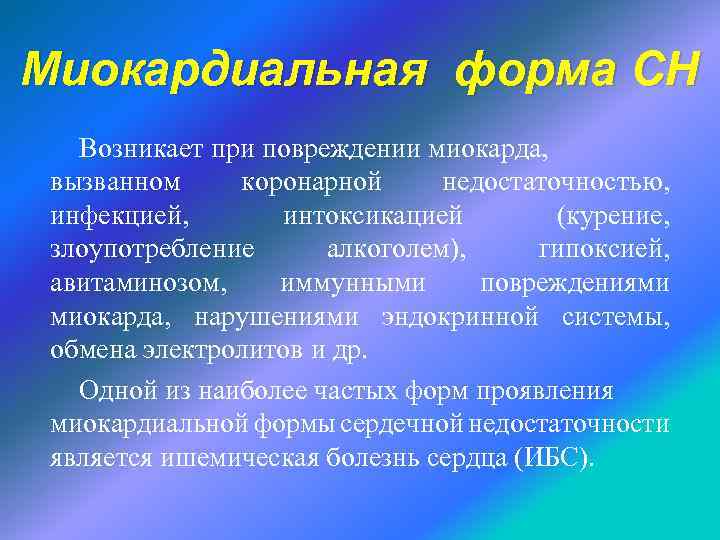 Миокардиальная форма СН

Возникает при повреждении миокарда, вызванном коронарной недостаточностью, инфекцией, интоксикацией (курение, злоупотребление алкоголем), гипоксией, авитаминозом, иммунными повреждениями миокарда, нарушениями эндокринной системы, обмена электролитов и др.

Одной из наиболее частых форм проявления миокардиальной формы сердечной недостаточности является ишемическая болезнь сердца (ИБС).